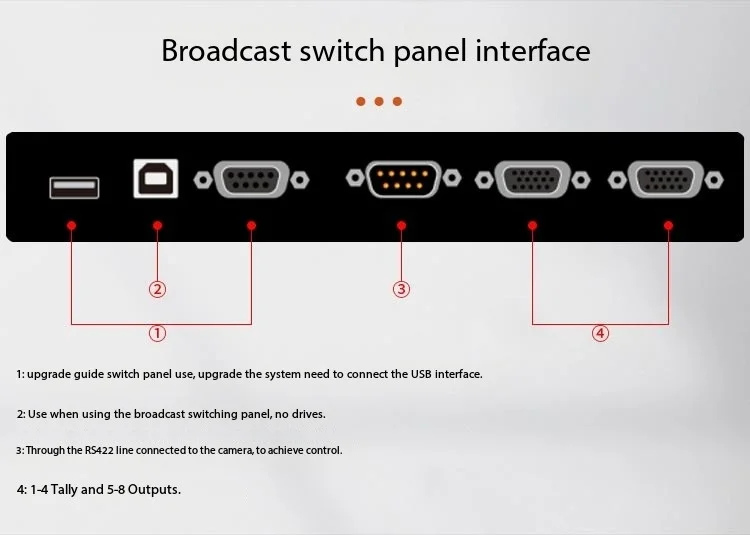 Broadcast switch panel interface

②

③

①

④

1: upgrade guide switch panel use, upgrade the system need to connect the USB interface.

2: Use when using the broadcast switching panel, no drives.

3: Through the RS422 line connected to the camera, to achieve control.

4: 1-4 Tally and 5-8 Outputs.